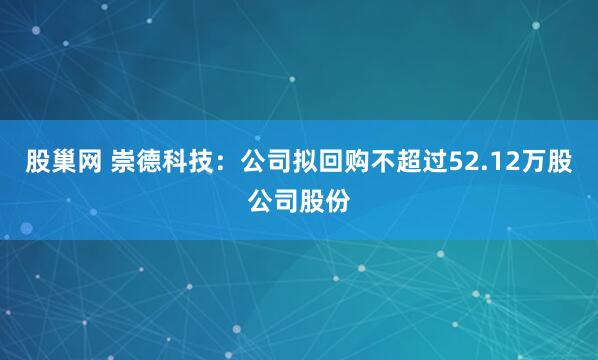 股巢网 崇德科技：公司拟回购不超过52.12万股公司股份